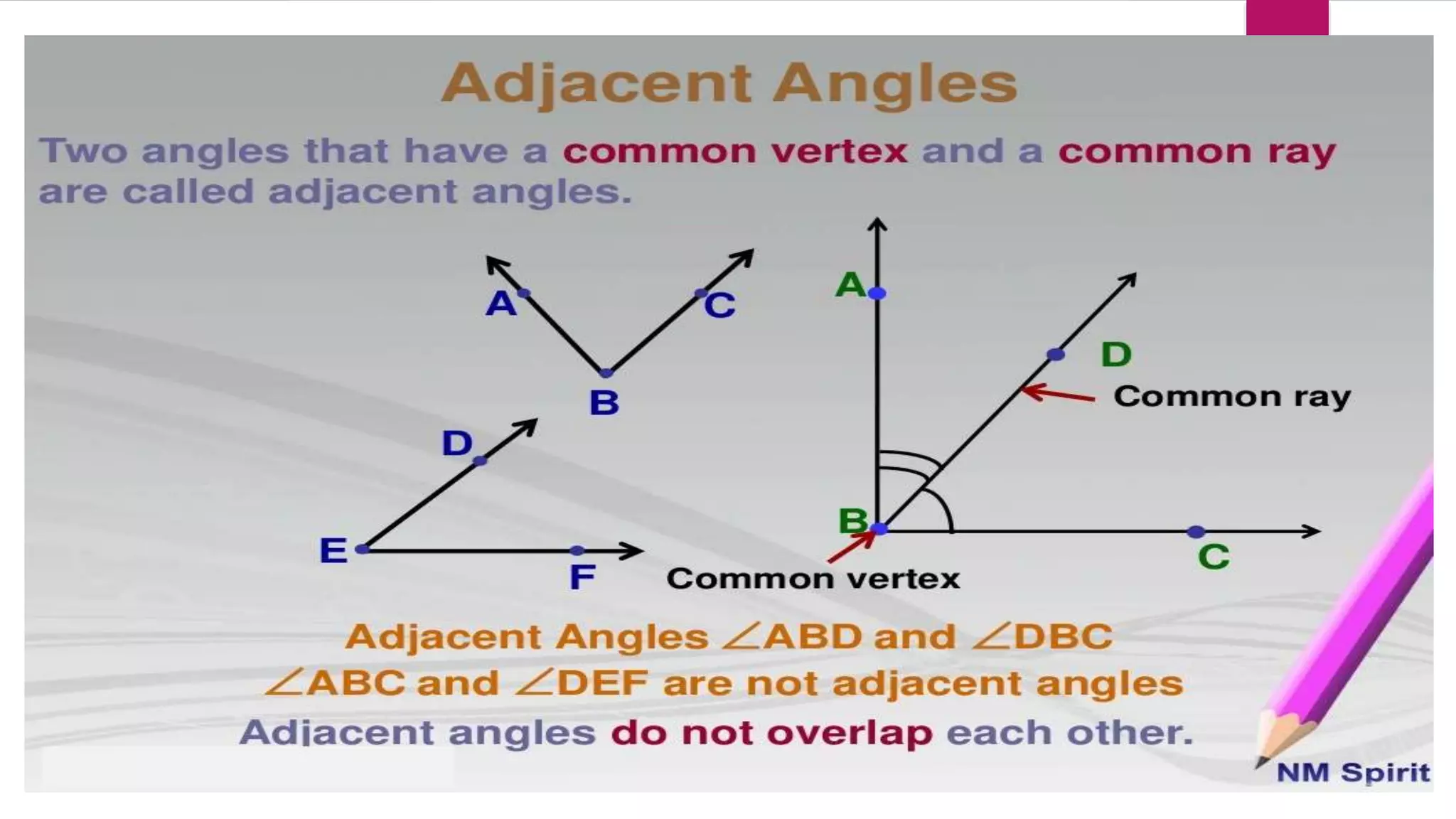 Adjacent Angles

Two angles that have a common vertex and a common ray are called adjacent angles.

A
C
B
D
E
F

A
D
Common ray
B
C
Common vertex

Adjacent Angles $\angle ABD$ and $\angle DBC$

$\angle ABC$ and $\angle DEF$ are not adjacent angles

Adjacent angles do not overlap each other.

NM Spirit